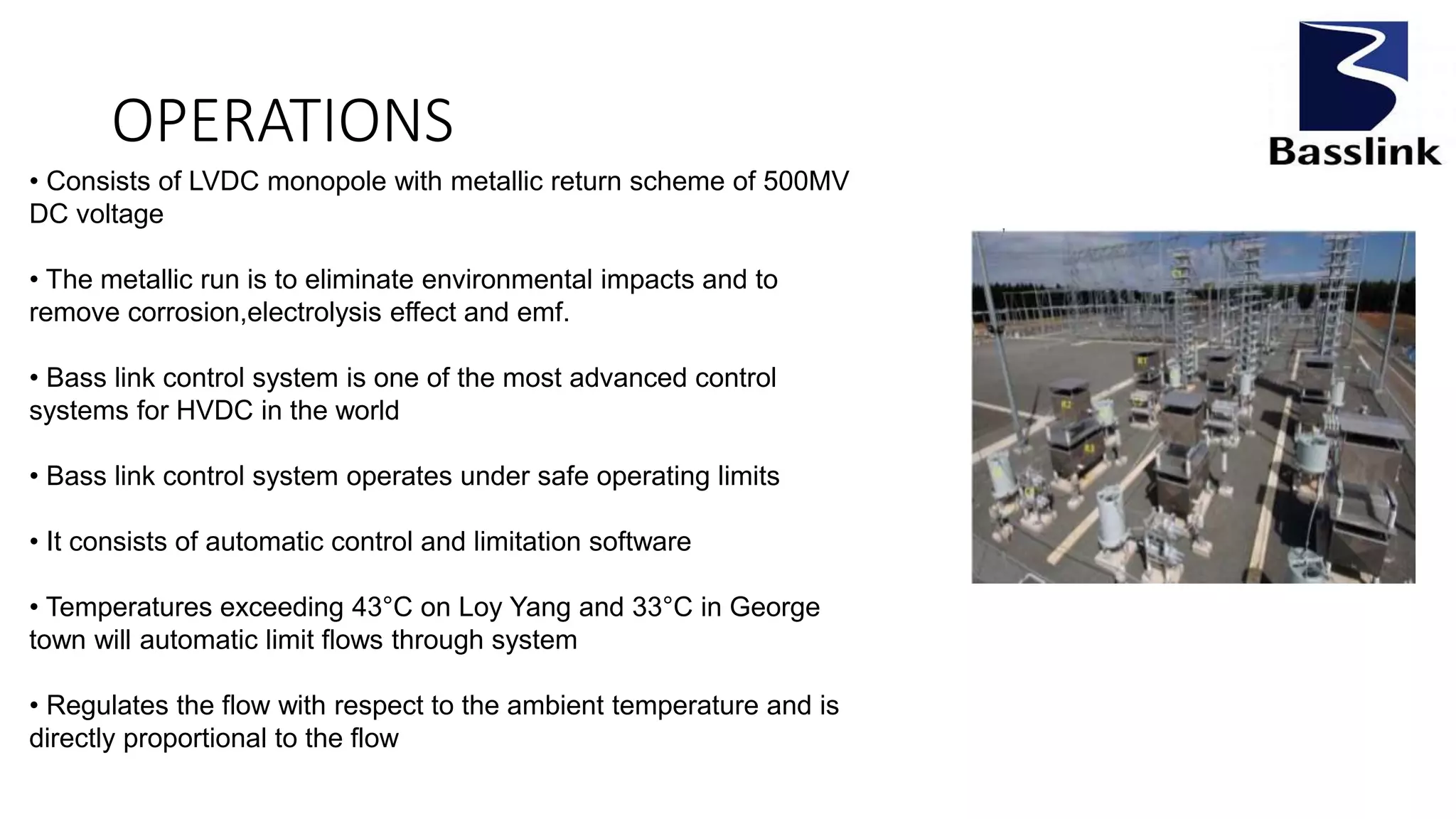 OPERATIONS

Basslink

• Consists of LVDC monopole with metallic return scheme of 500MV DC voltage

• The metallic run is to eliminate environmental impacts and to remove corrosion,electrolysis effect and emf.

• Bass link control system is one of the most advanced control systems for HVDC in the world

• Bass link control system operates under safe operating limits

• It consists of automatic control and limitation software

• Temperatures exceeding 43°C on Loy Yang and 33°C in George town will automatic limit flows through system

• Regulates the flow with respect to the ambient temperature and is directly proportional to the flow